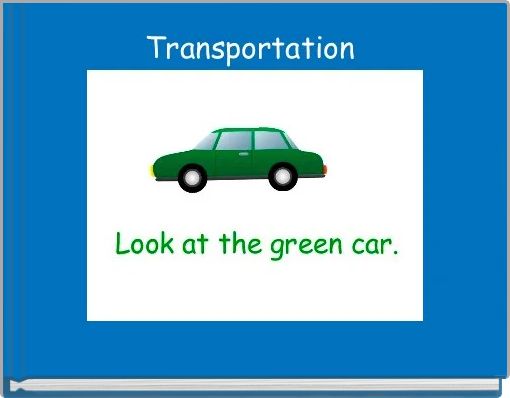 Transportation

Look at the green car.